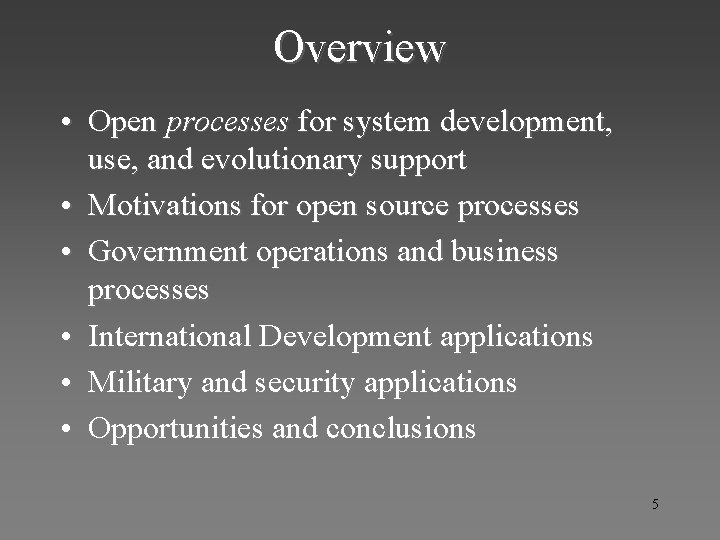 Overview

• Open processes for system development, use, and evolutionary support
• Motivations for open source processes
• Government operations and business processes
• International Development applications
• Military and security applications
• Opportunities and conclusions

5